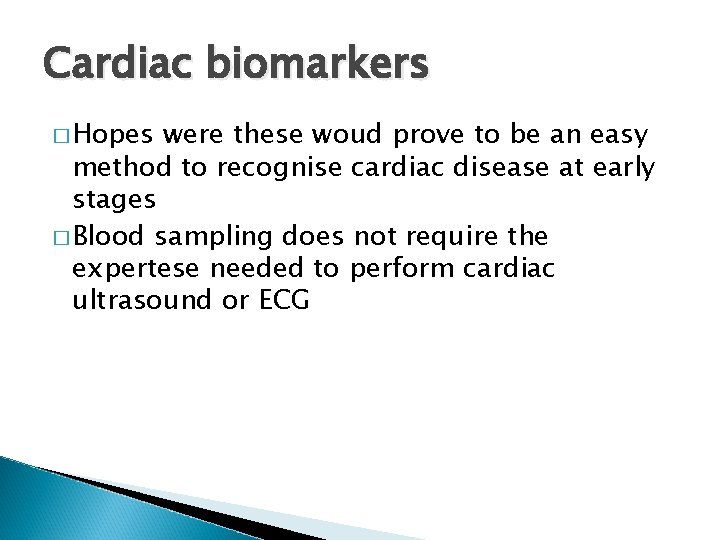 Cardiac biomarkers

□ Hopes were these woud prove to be an easy method to recognise cardiac disease at early stages

□ Blood sampling does not require the expertese needed to perform cardiac ultrasound or ECG